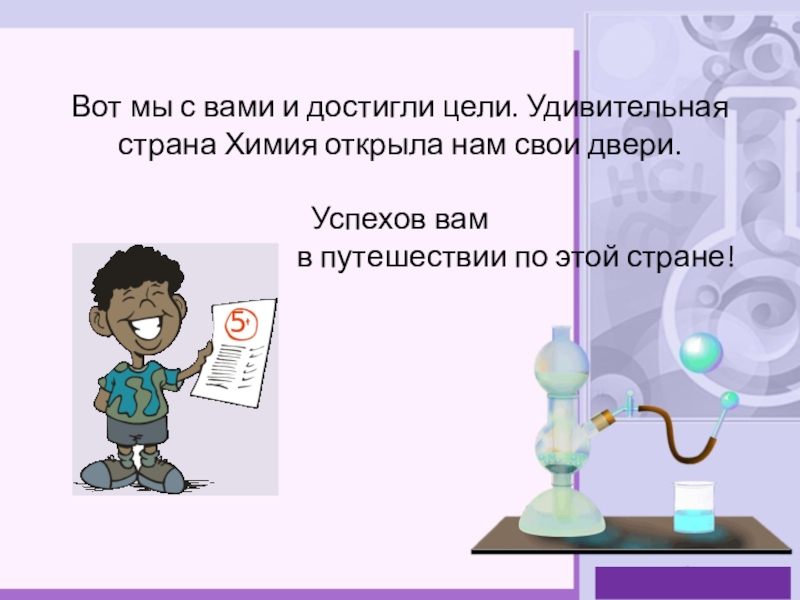 Вот мы с вами и достигли цели. Удивительная страна Химия открыла нам свои двери.

Успехов вам в путешествии по этой стране!

5+

HCl